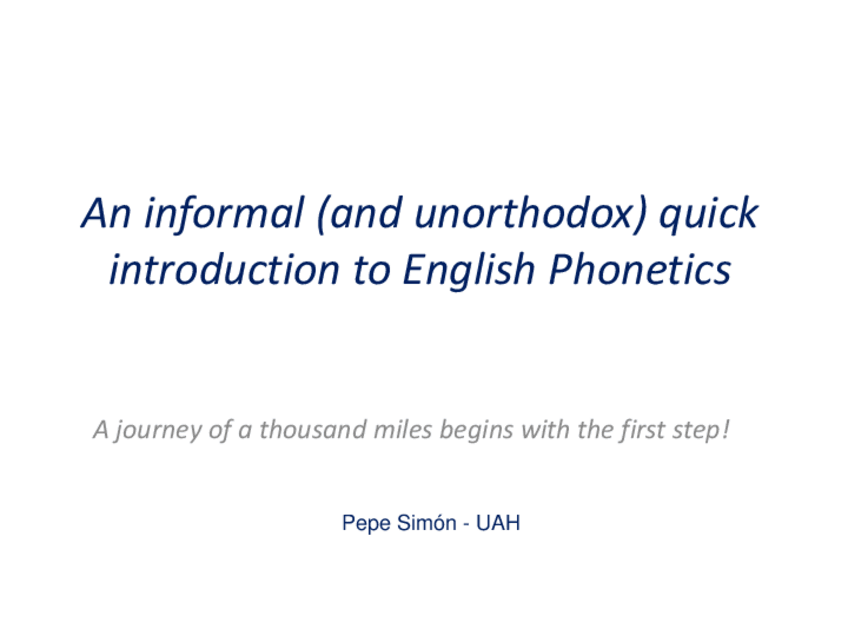 An informal (and unorthodox) quick introduction to English Phonetics

A journey of a thousand miles begins with the first step!

Pepe Simón - UAH